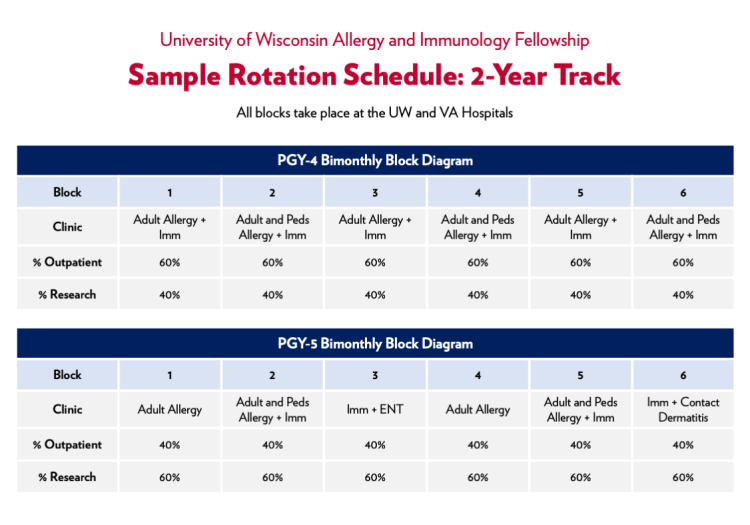 University of Wisconsin Allergy and Immunology Fellowship

Sample Rotation Schedule: 2-Year Track

All blocks take place at the UW and VA Hospitals

PGY-4 Bimonthly Block Diagram

| Block | 1 | 2 | 3 | 4 | 5 | 6 |
|---|---|---|---|---|---|---|
| Clinic | Adult Allergy + Imm | Adult and Peds Allergy + Imm | Adult Allergy + Imm | Adult and Peds Allergy + Imm | Adult Allergy + Imm | Adult and Peds Allergy + Imm |
| % Outpatient | 60% | 60% | 60% | 60% | 60% | 60% |
| % Research | 40% | 40% | 40% | 40% | 40% | 40% |

PGY-5 Bimonthly Block Diagram

| Block | 1 | 2 | 3 | 4 | 5 | 6 |
|---|---|---|---|---|---|---|
| Clinic | Adult Allergy | Adult and Peds Allergy + Imm | Imm + ENT | Adult Allergy | Adult and Peds Allergy + Imm | Imm + Contact Dermatitis |
| % Outpatient | 40% | 40% | 40% | 40% | 40% | 40% |
| % Research | 60% | 60% | 60% | 60% | 60% | 60% |